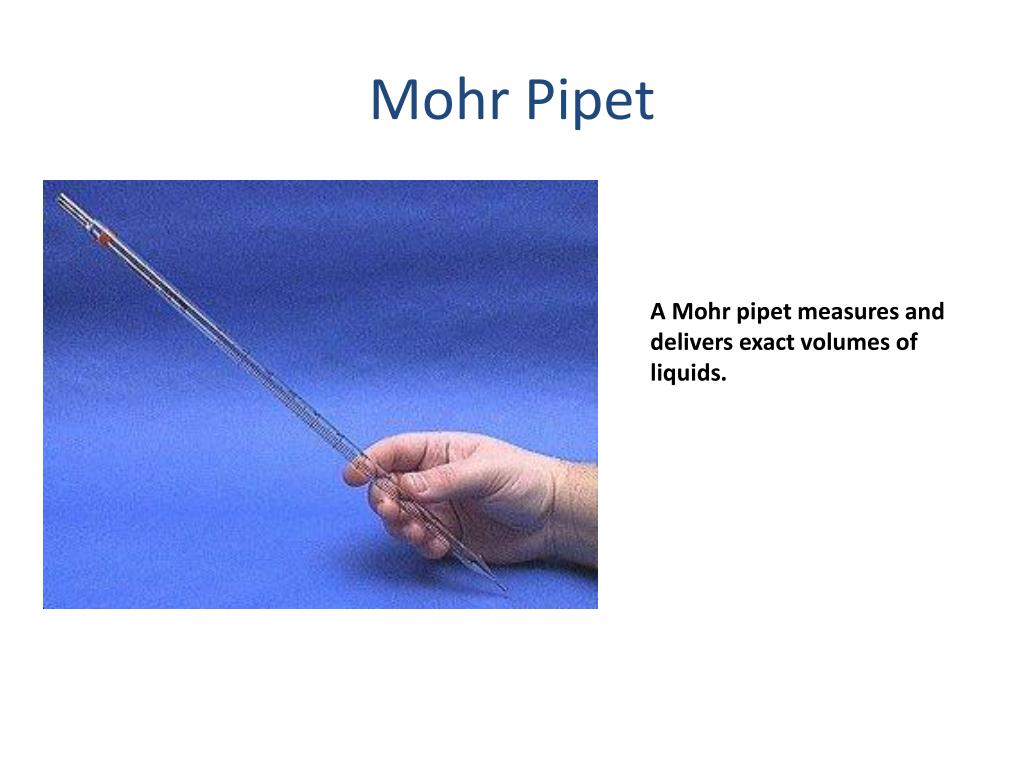 Mohr Pipet

A Mohr pipet measures and delivers exact volumes of liquids.